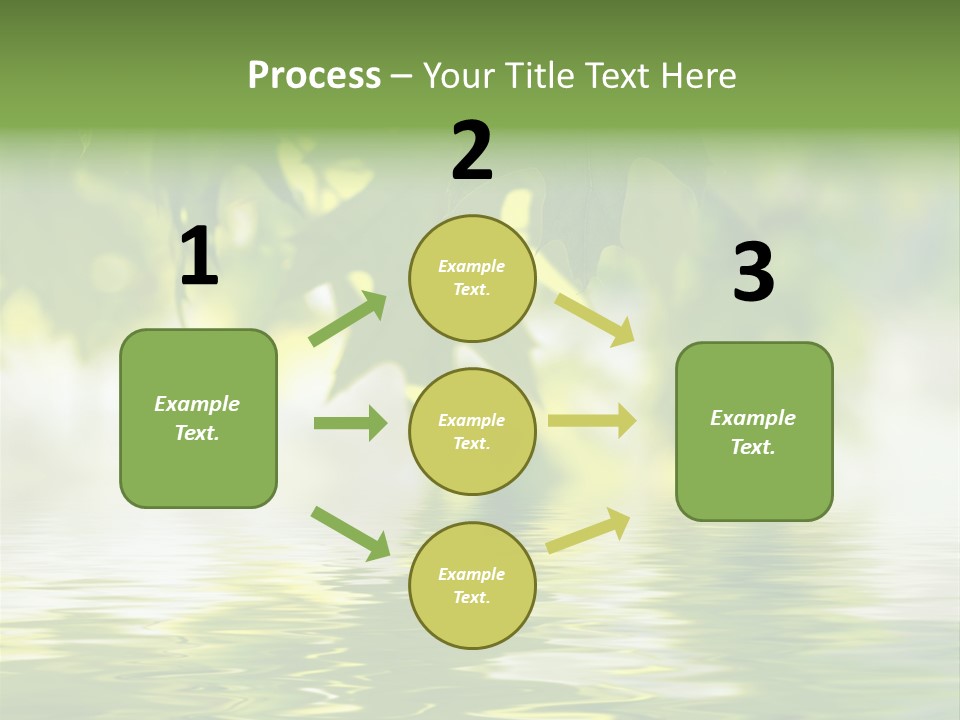 Process – Your Title Text Here

1

Example Text.

2

Example Text.

Example Text.

Example Text.

3

Example Text.